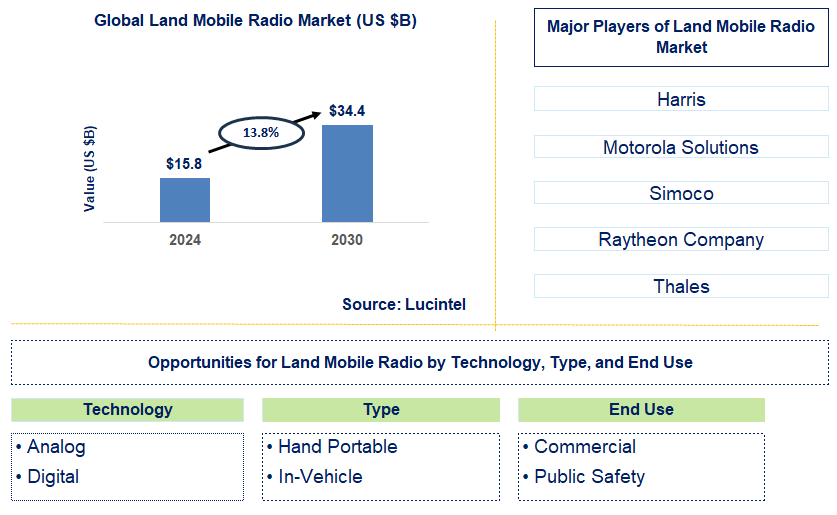 Global Land Mobile Radio Market (US $B)

Value (US $B)

$15.8

13.8%

$34.4

2024

2030

Source: Lucintel

Major Players of Land Mobile Radio Market

Harris

Motorola Solutions

Simoco

Raytheon Company

Thales

Opportunities for Land Mobile Radio by Technology, Type, and End Use

Technology

• Analog
• Digital

Type

• Hand Portable
• In-Vehicle

End Use

• Commercial
• Public Safety